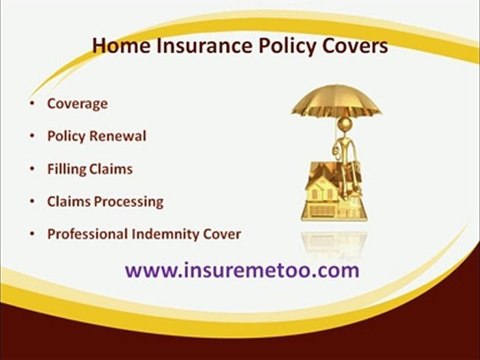 Home Insurance Policy Covers

• Coverage
• Policy Renewal
• Filling Claims
• Claims Processing
• Professional Indemnity Cover

www.insuremetoo.com